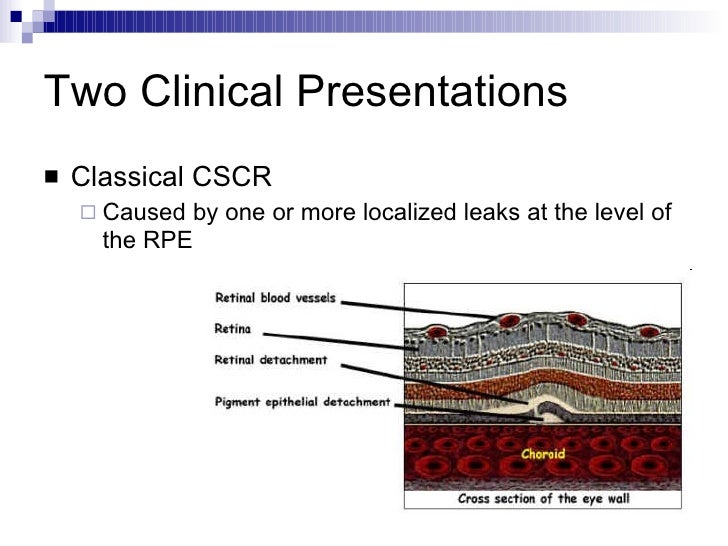 Two Clinical Presentations

■ Classical CSCR

□ Caused by one or more localized leaks at the level of the RPE

Retinal blood vessels

Retina

Retinal detachment

Pigment epithelial detachment

Choroid

Cross section of the eye wall